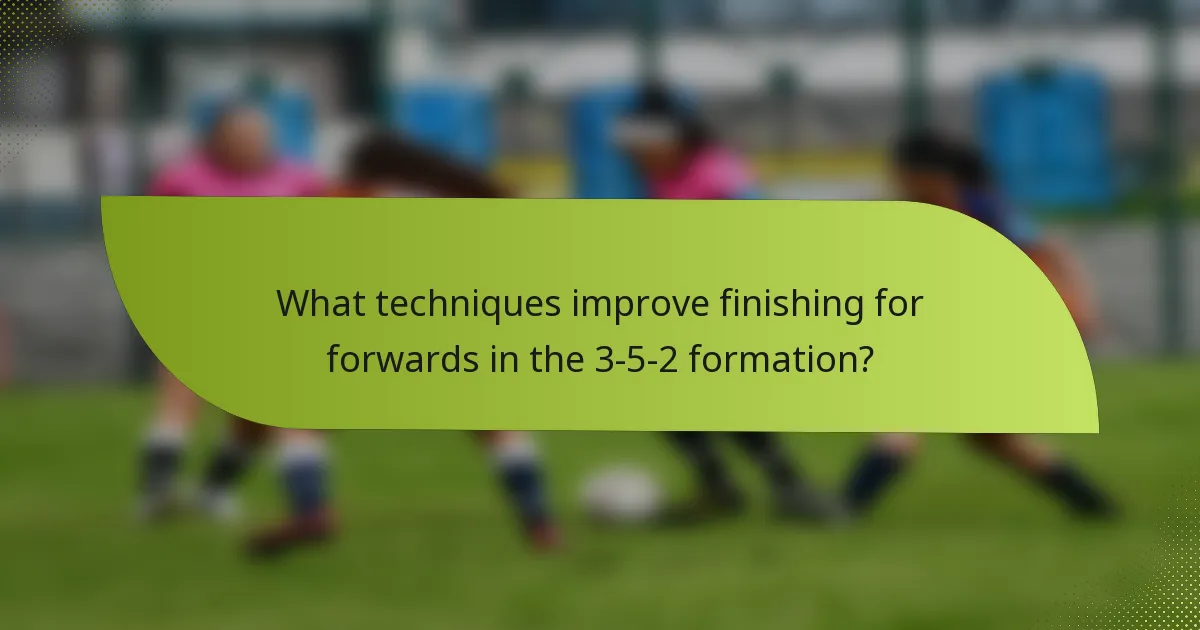 What techniques improve finishing for forwards in the 3-5-2 formation?